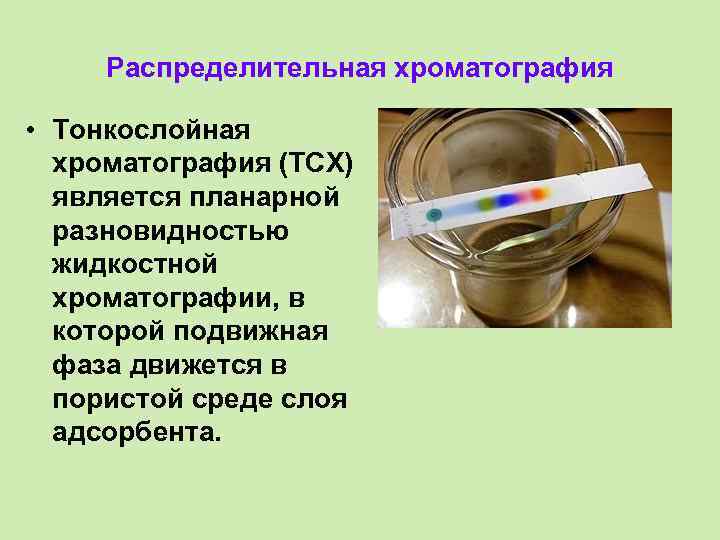 Распределительная хроматография

• Тонкослойная хроматография (ТСХ) является планарной разновидностью жидкостной хроматографии, в которой подвижная фаза движется в пористой среде слоя адсорбента.